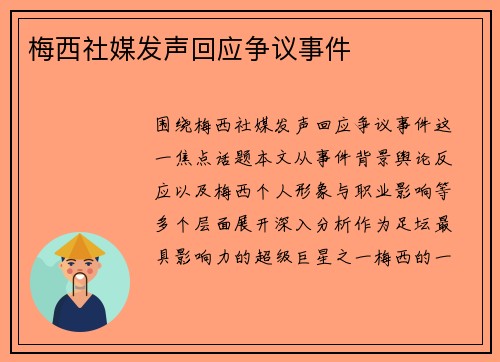 梅西社媒发声回应争议事件

围绕梅西社媒发声回应争议事件这一焦点话题本文从事件背景舆论反应以及梅西个人形象与职业影响等多个层面展开深入分析作为足坛最具影响力的超级巨星之一梅西的一